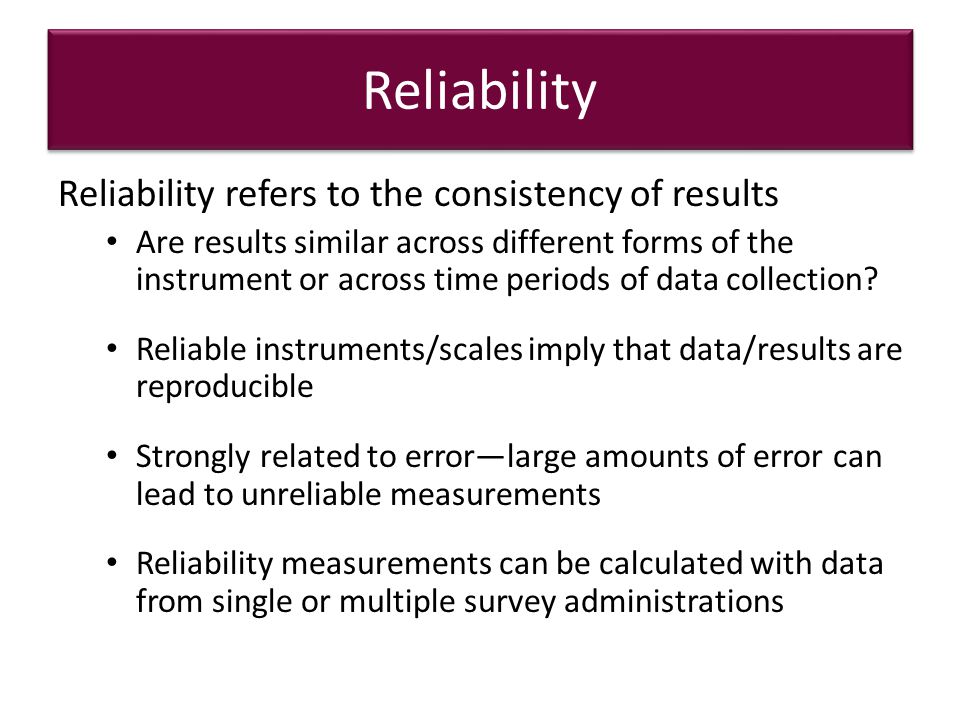 Reliability

Reliability refers to the consistency of results

• Are results similar across different forms of the instrument or across time periods of data collection?

• Reliable instruments/scales imply that data/results are reproducible

• Strongly related to error—large amounts of error can lead to unreliable measurements

• Reliability measurements can be calculated with data from single or multiple survey administrations